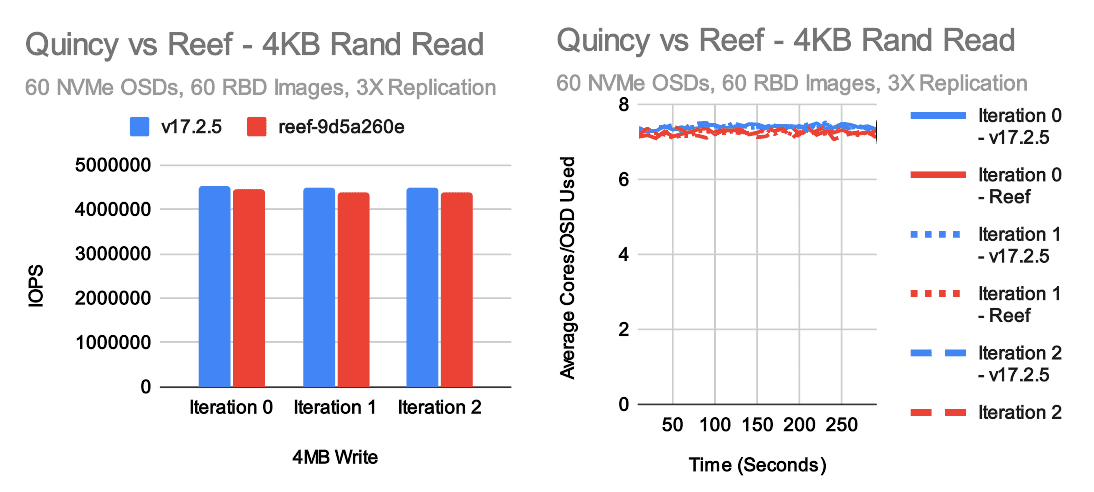 Quincy vs Reef - 4KB Rand Read

60 NVMe OSDs, 60 RBD Images, 3X Replication

v17.2.5 reef-9d5a260e

IOPS

5000000
4000000
3000000
2000000
1000000
0

Iteration 0 Iteration 1 Iteration 2

4MB Write

Quincy vs Reef - 4KB Rand Read

60 NVMe OSDs, 60 RBD Images, 3X Replication

Average Cores/OSD Used

8
6
4
2
0

50 100 150 200 250

Time (Seconds)

Iteration 0 - v17.2.5
Iteration 0 - Reef
Iteration 1 - v17.2.5
Iteration 1 - Reef
Iteration 2 - v17.2.5
Iteration 2